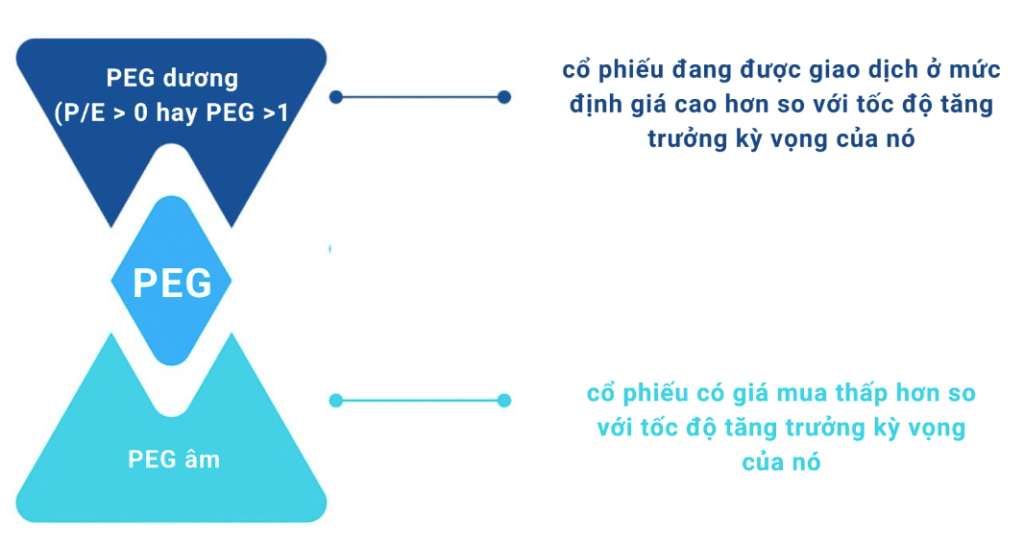 PEG dương
(P/E > 0 hay PEG >1

cổ phiếu đang được giao dịch ở mức định giá cao hơn so với tốc độ tăng trưởng kỳ vọng của nó

PEG

PEG âm

cổ phiếu có giá mua thấp hơn so với tốc độ tăng trưởng kỳ vọng của nó